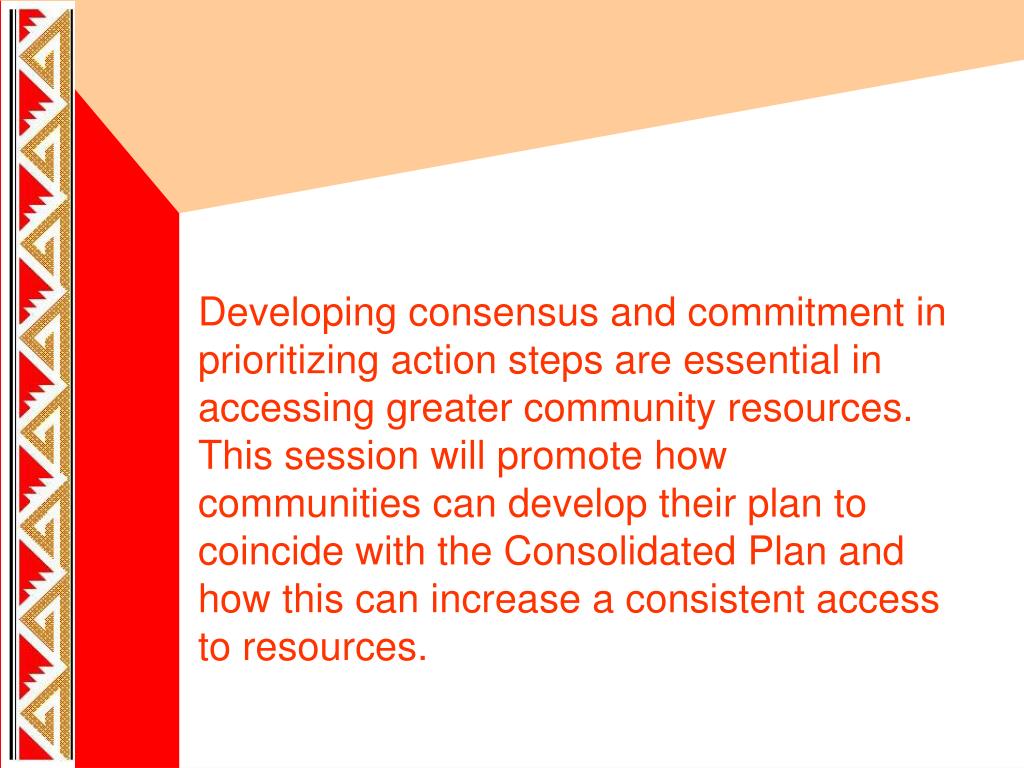 Developing consensus and commitment in prioritizing action steps are essential in accessing greater community resources. This session will promote how communities can develop their plan to coincide with the Consolidated Plan and how this can increase a consistent access to resources.